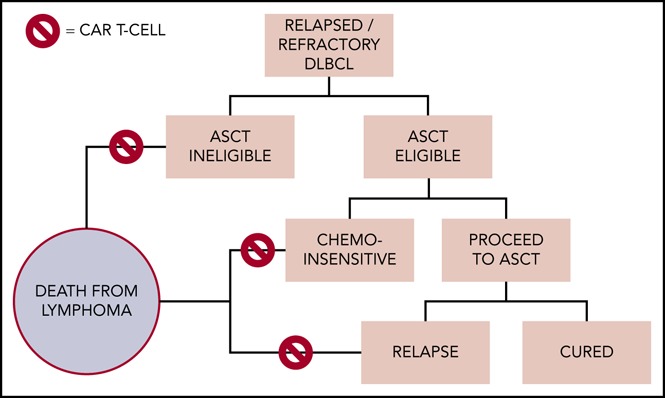 = CAR T-CELL

RELAPSED / REFRACTORY DLBCL

ASCT INELIGIBLE

ASCT ELIGIBLE

CHEMO-INSENSITIVE

PROCEED TO ASCT

DEATH FROM LYMPHOMA

RELAPSE

CURED